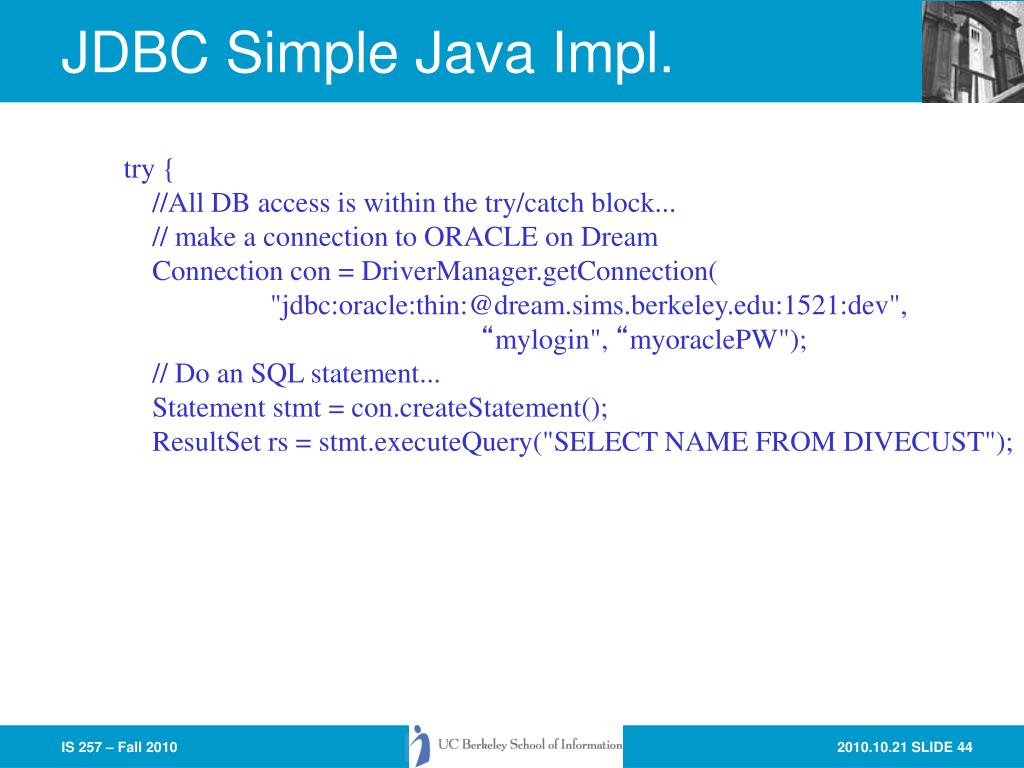 JDBC Simple Java Impl.

try {
//All DB access is within the try/catch block...
// make a connection to ORACLE on Dream
Connection con = DriverManager.getConnection(
"jdbc:oracle:thin:@dream.sims.berkeley.edu:1521:dev",
“mylogin", “myoraclePW");
// Do an SQL statement...
Statement stmt = con.createStatement();
ResultSet rs = stmt.executeQuery("SELECT NAME FROM DIVECUST");

IS 257 – Fall 2010

UC Berkeley School of Information

2010.10.21 SLIDE 44